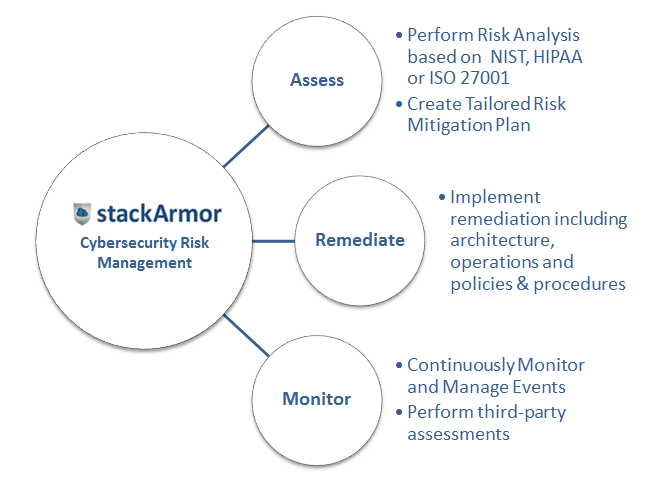 stackArmor
Cybersecurity Risk Management

Assess

• Perform Risk Analysis based on NIST, HIPAA or ISO 27001
• Create Tailored Risk Mitigation Plan

Remediate

• Implement remediation including architecture, operations and policies & procedures

Monitor

• Continuously Monitor and Manage Events
• Perform third-party assessments